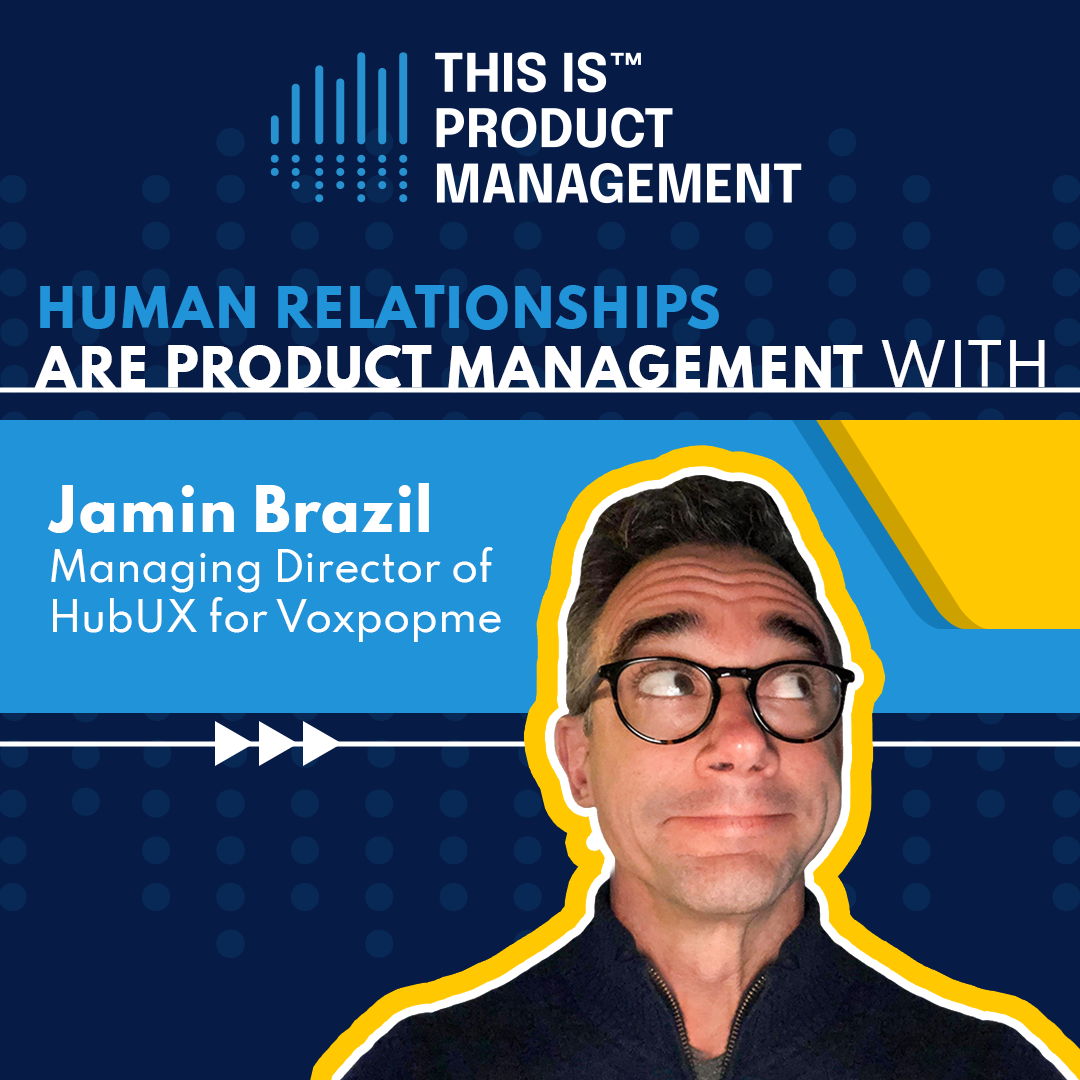 THIS IS™
PRODUCT
MANAGEMENT

HUMAN RELATIONSHIPS
ARE PRODUCT MANAGEMENT WITH

Jamin Brazil
Managing Director of
HubUX for Voxpopme